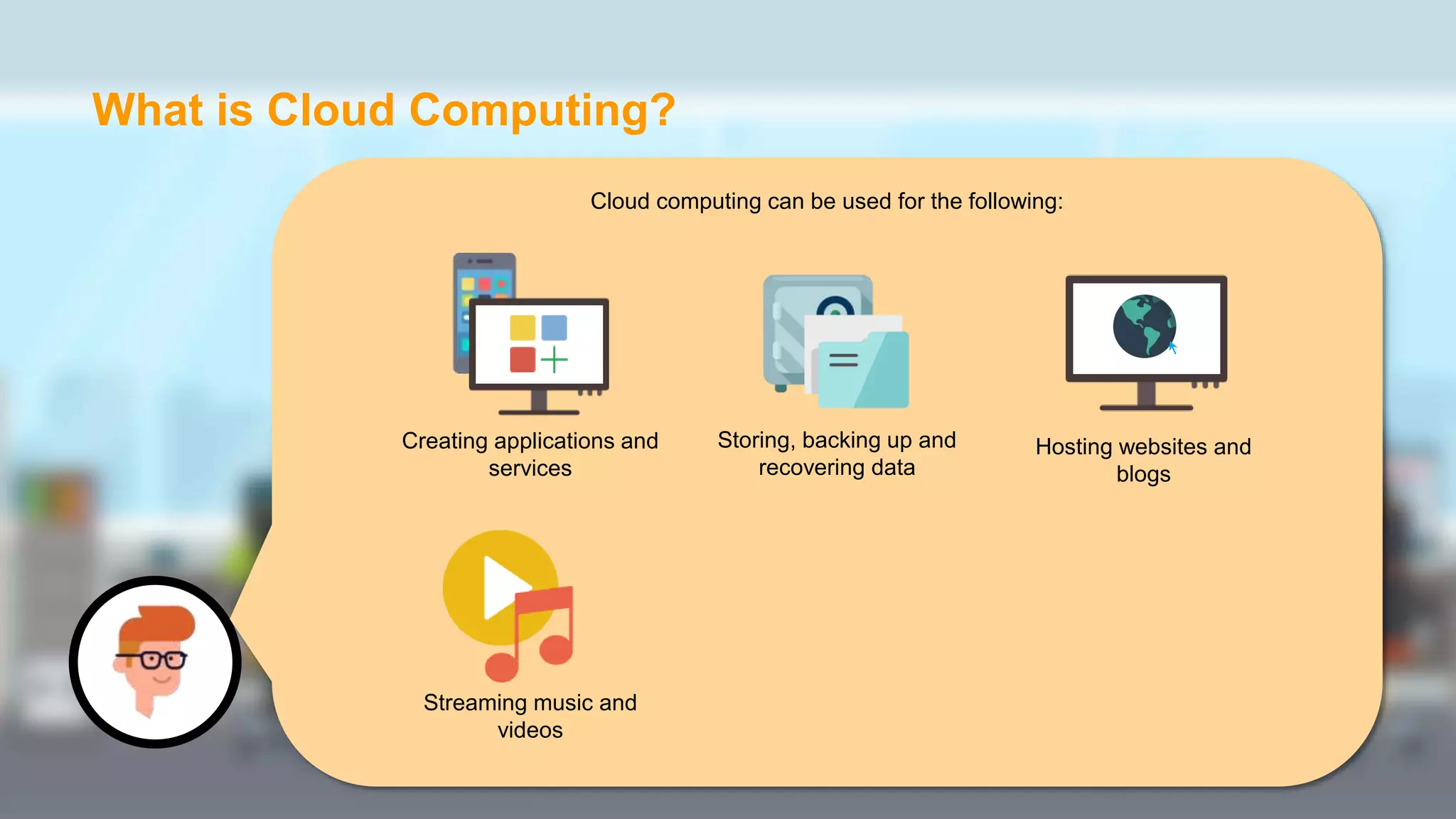 What is Cloud Computing?

Cloud computing can be used for the following:

Creating applications and services

Storing, backing up and recovering data

Hosting websites and blogs

Streaming music and videos